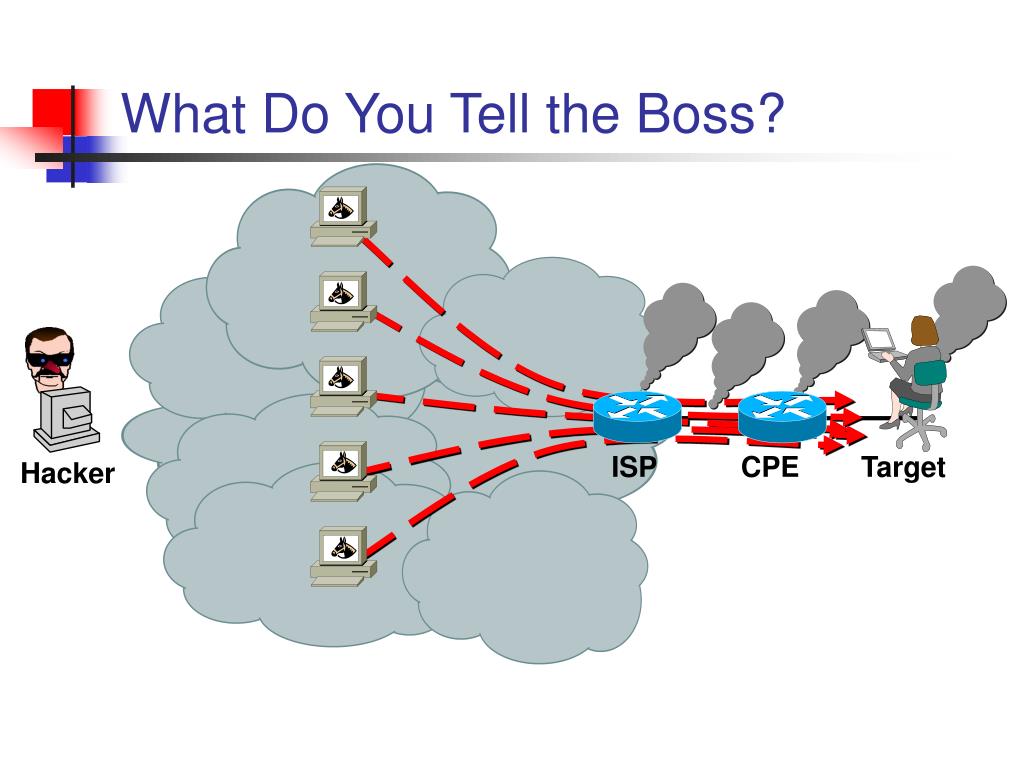 What Do You Tell the Boss?

Hacker

ISP

CPE

Target